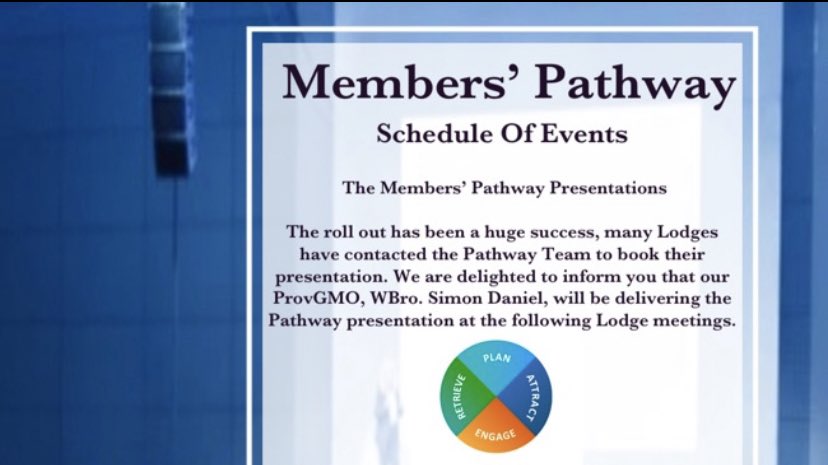 Members' Pathway

Schedule Of Events

The Members' Pathway Presentations

The roll out has been a huge success, many Lodges have contacted the Pathway Team to book their presentation. We are delighted to inform you that our ProvGMO, WBro. Simon Daniel, will be delivering the Pathway presentation at the following Lodge meetings.

PLAN
ATTRACT
ENGAGE
RETRIEVE